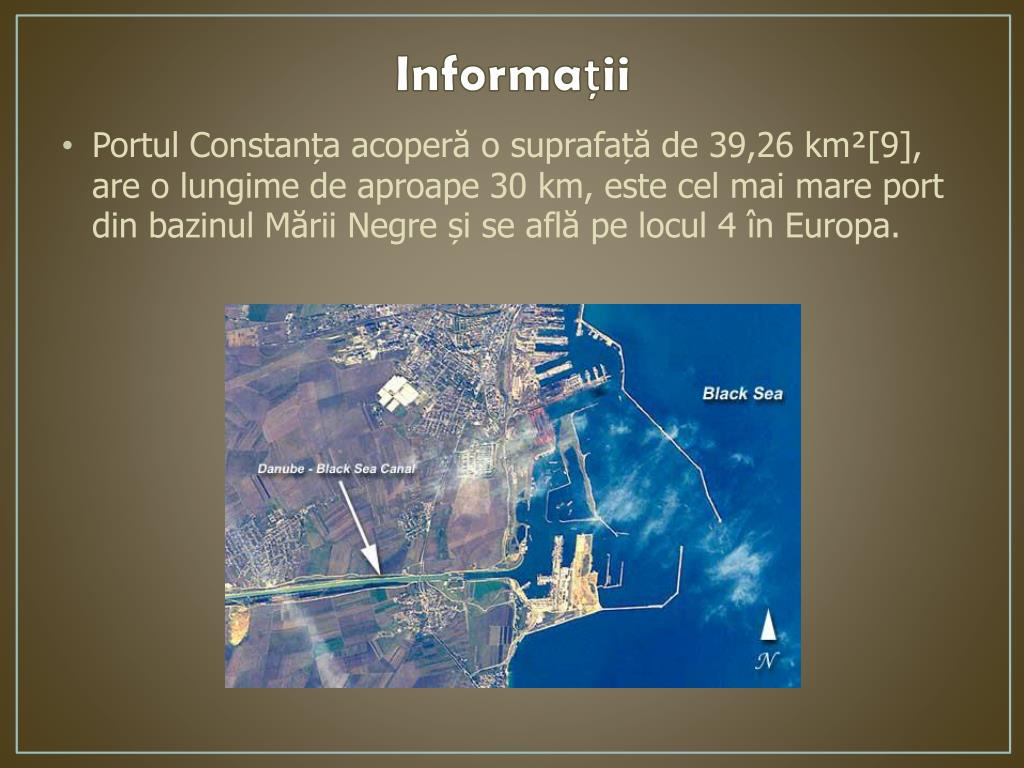 Informații

• Portul Constanța acoperă o suprafață de 39,26 km²[9], are o lungime de aproape 30 km, este cel mai mare port din bazinul Mării Negre și se află pe locul 4 în Europa.

Black Sea

Danube - Black Sea Canal

N